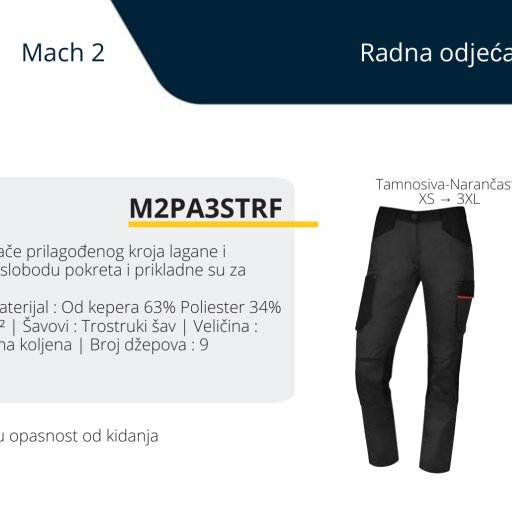 Mach 2

Radna odjeća

M2PA3STRF

ače prilagođenog kroja lagane i slobodu pokreta i prikladne su za

aterijal : Od kepera 63% Poliester 34% ² | Šavovi : Trostruki šav | Veličina : na koljena | Broj džepova : 9

u opasnost od kidanja

Tamnosiva-Narančast
XS → 3XL